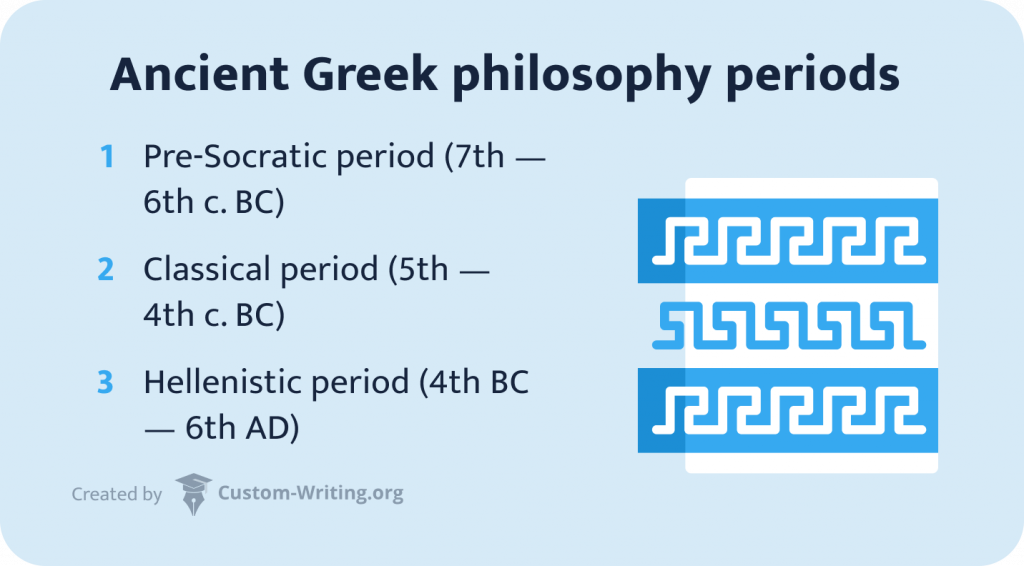 Ancient Greek philosophy periods

1 Pre-Socratic period (7th — 6th c. BC)

2 Classical period (5th — 4th c. BC)

3 Hellenistic period (4th BC — 6th AD)

Created by Custom-Writing.org